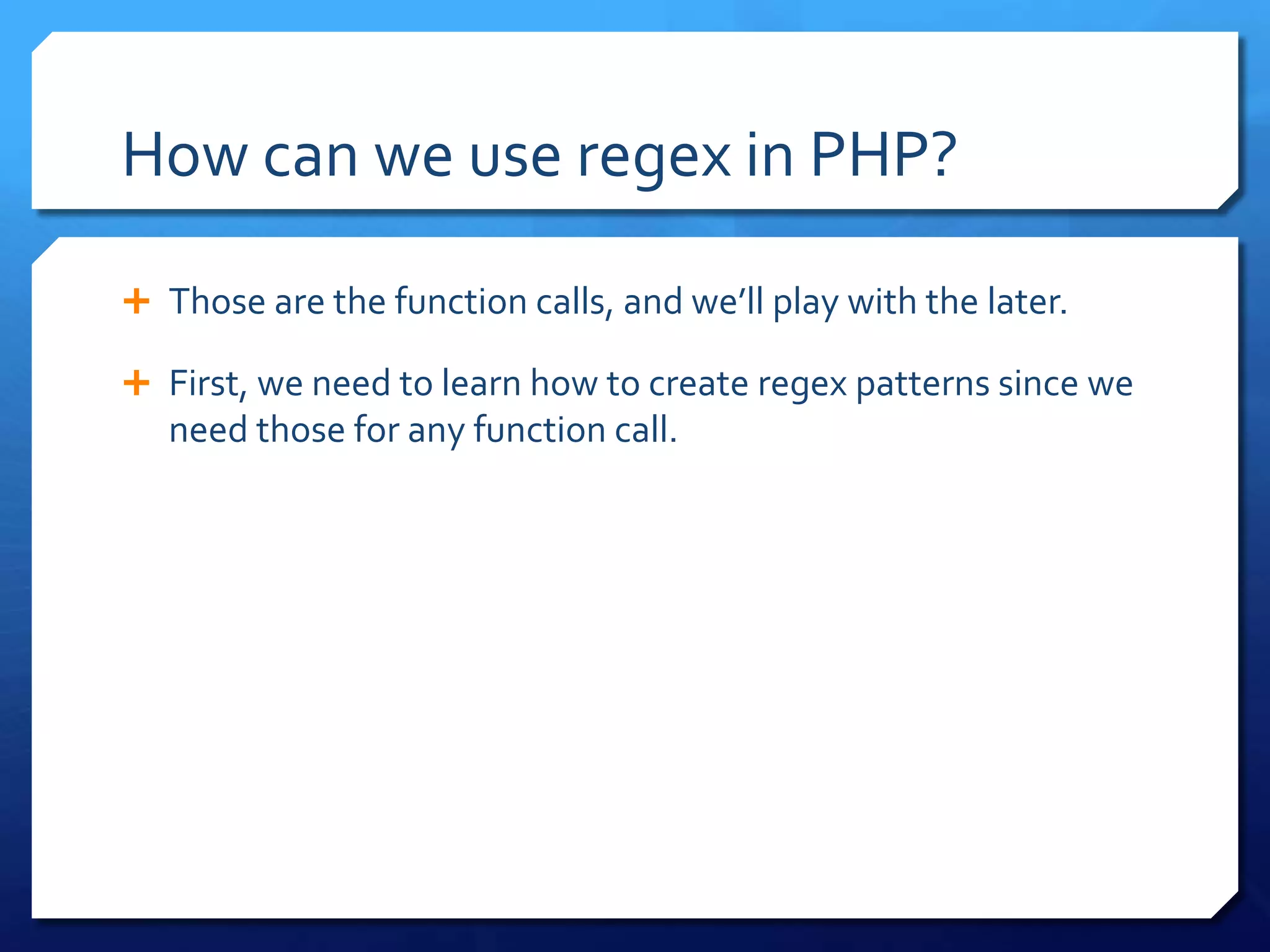 How can we use regex in PHP?

+ Those are the function calls, and we'll play with the later.

+ First, we need to learn how to create regex patterns since we need those for any function call.